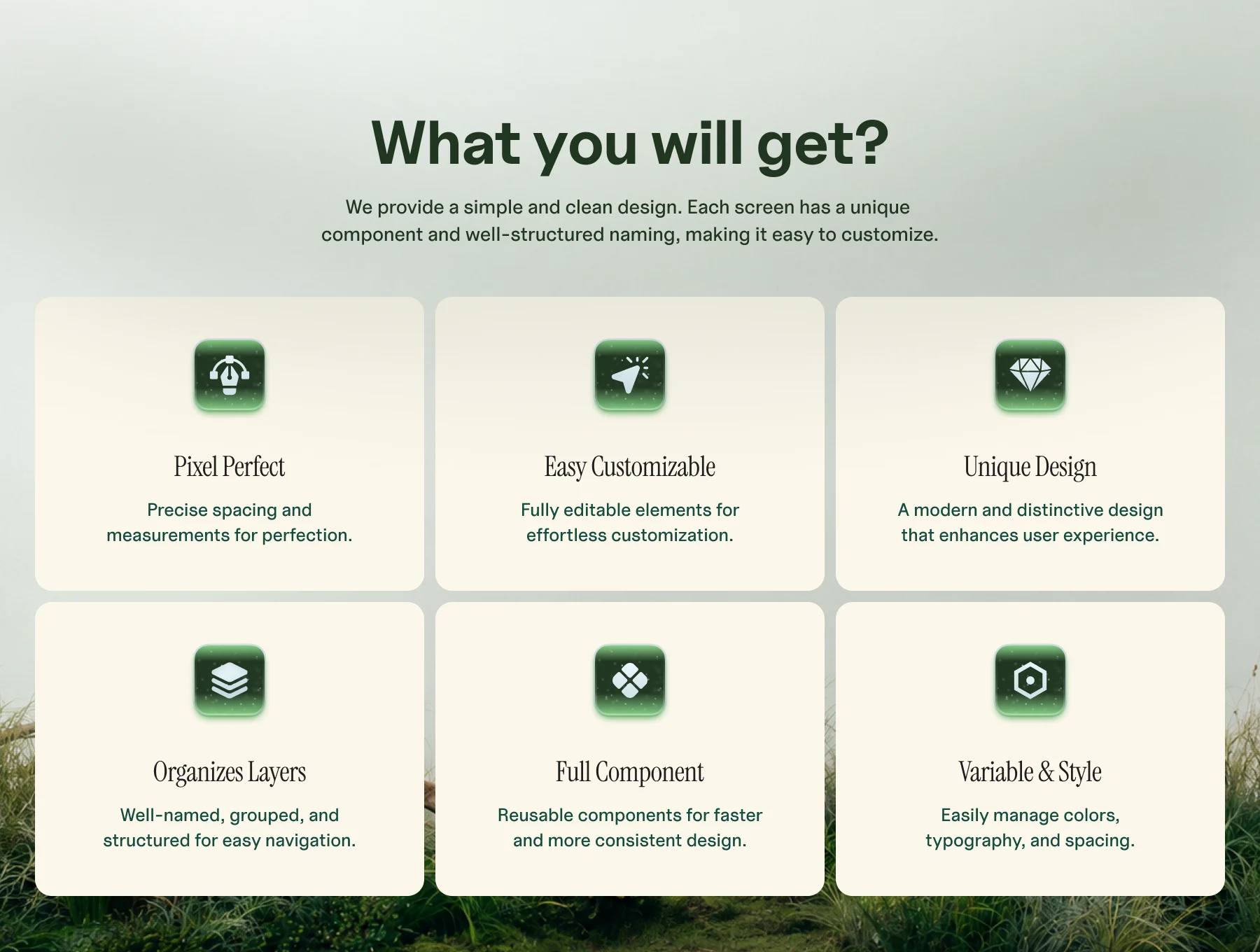 What you will get?

We provide a simple and clean design. Each screen has a unique component and well-structured naming, making it easy to customize.

Pixel Perfect

Precise spacing and measurements for perfection.

Easy Customizable

Fully editable elements for effortless customization.

Unique Design

A modern and distinctive design that enhances user experience.

Organizes Layers

Well-named, grouped, and structured for easy navigation.

Full Component

Reusable components for faster and more consistent design.

Variable & Style

Easily manage colors, typography, and spacing.